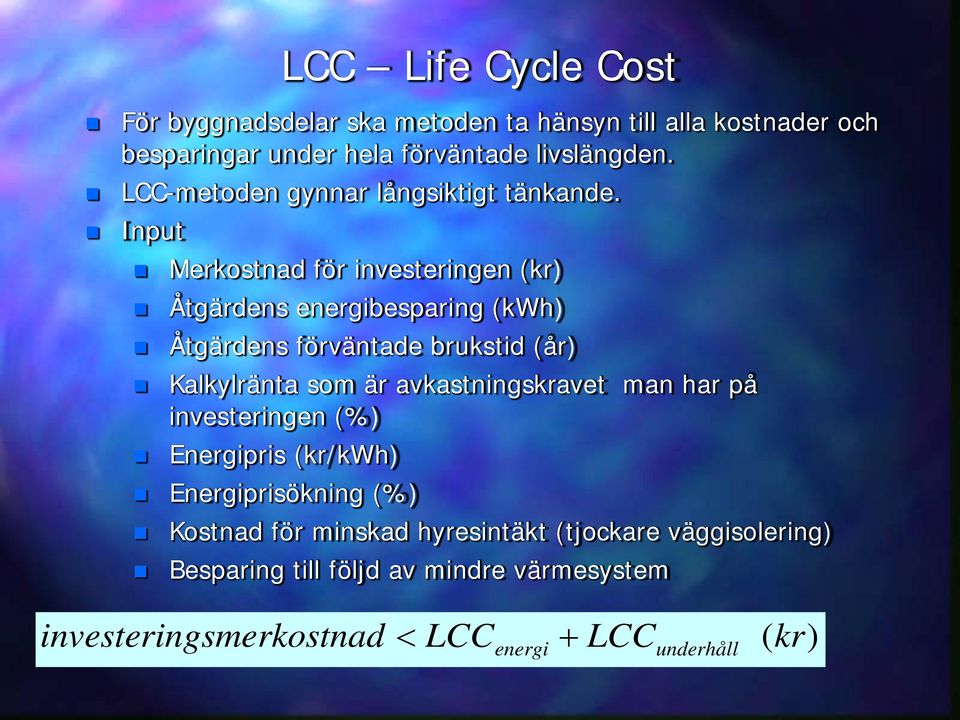 LCC – Life Cycle Cost

För byggnadsdelar ska metoden ta hänsyn till alla kostnader och besparingar under hela förväntade livslängden.

LCC-metoden gynnar långsiktigt tänkande.

Input

Merkostnad för investeringen (kr)

Åtgärdens energibesparing (kWh)

Åtgärdens förväntade brukstid (år)

Kalkylränta som är avkastningskravet man har på investeringen (%)

Energipris (kr/kWh)

Energiprisökning (%)

Kostnad för minskad hyresintäkt (tjockare väggisolering)

Besparing till följd av mindre värmesystem

$investeringsmerkostnad < LCC_{energi} + LCC_{underhåll} \quad (kr)$